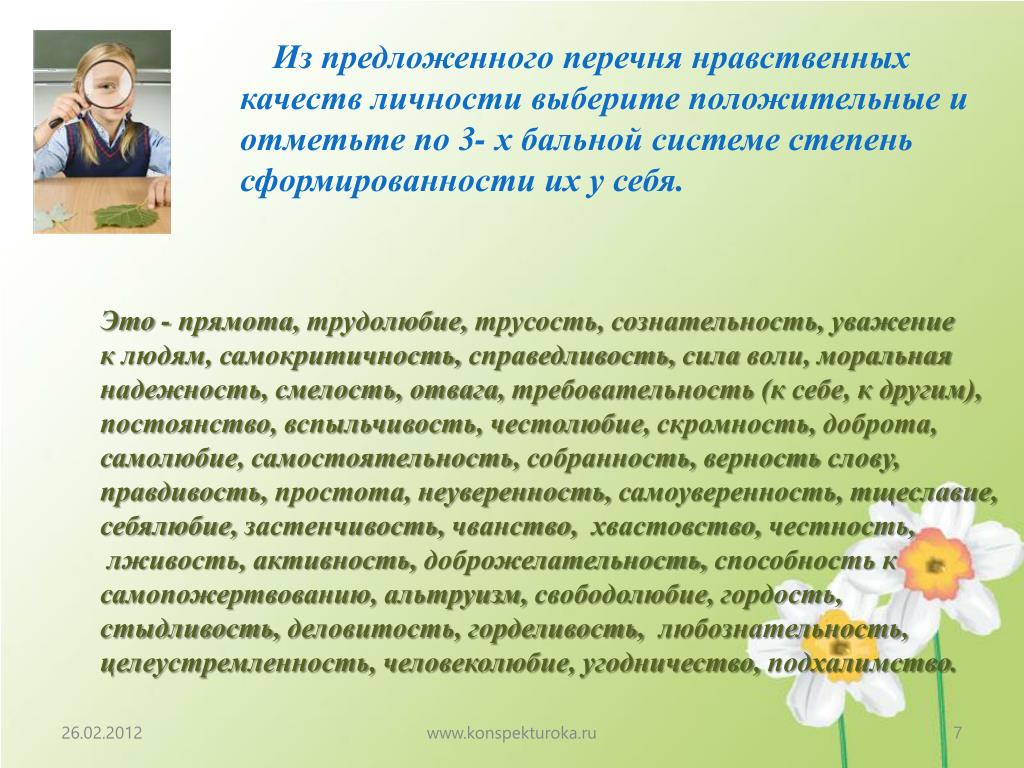 Из предложенного перечня нравственных качеств личности выберите положительные и отметьте по 3- х бальной системе степень сформированности их у себя.

Это - прямота, трудолюбие, трусость, сознательность, уважение к людям, самокритичность, справедливость, сила воли, моральная надежность, смелость, отвага, требовательность (к себе, к другим), постоянство, вспыльчивость, честолюбие, скромность, доброта, самолюбие, самостоятельность, собранность, верность слову, правдивость, простота, неуверенность, самоуверенность, тщеславие, себялюбие, застенчивость, чванство, хвастовство, честность, лживость, активность, доброжелательность, способность к самопожертвованию, альтруизм, свободолюбие, гордость, стыдливость, деловитость, горделивость, любознательность, целеустремленность, человеколюбие, угодничество, подхалимство.

26.02.2012

www.konspekturoka.ru

7